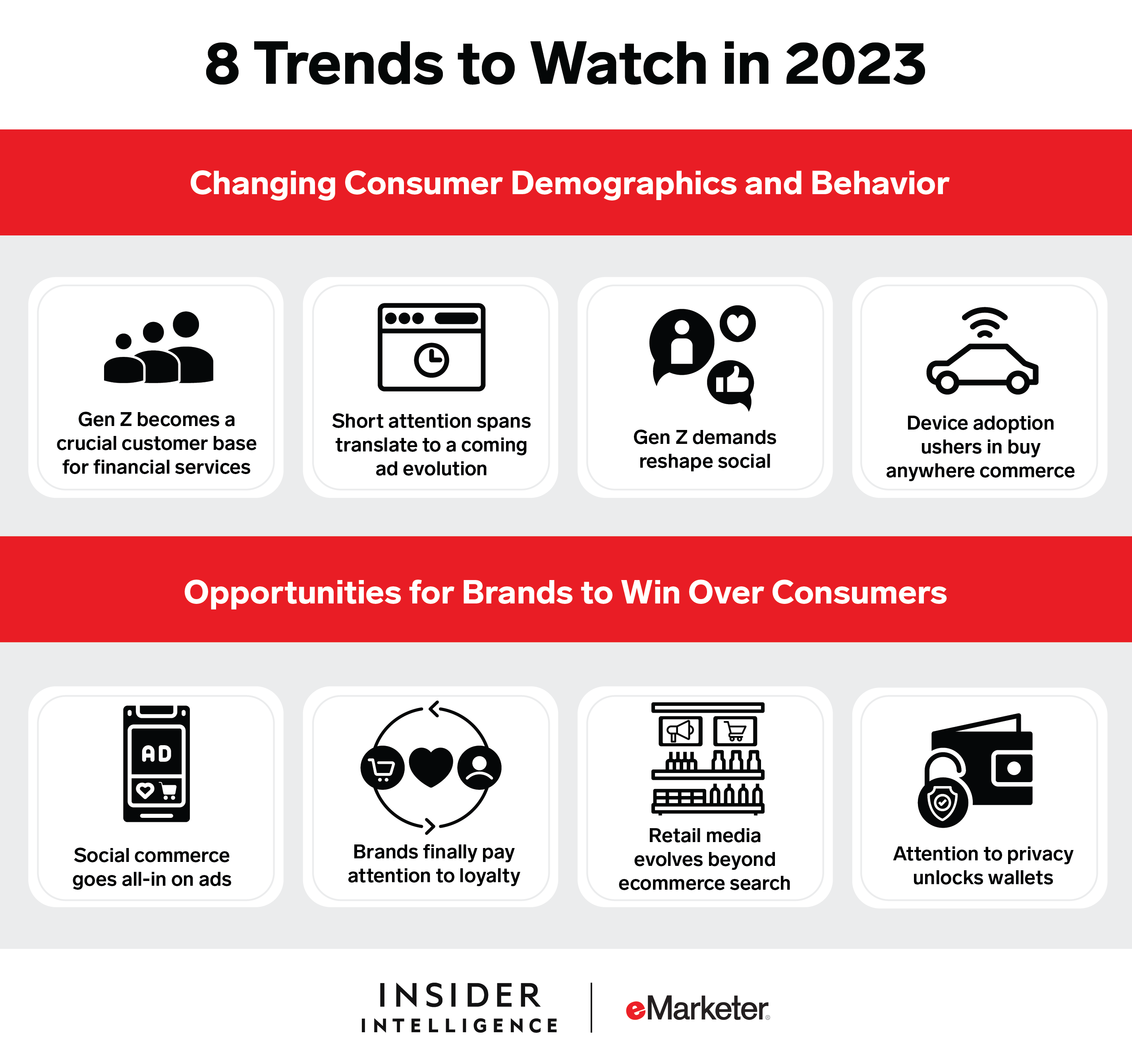 8 Trends to Watch in 2023

Changing Consumer Demographics and Behavior

Gen Z becomes a crucial customer base for financial services

Short attention spans translate to a coming ad evolution

Gen Z demands reshape social

Device adoption ushers in buy anywhere commerce

Opportunities for Brands to Win Over Consumers

AD

Social commerce goes all-in on ads

Brands finally pay attention to loyalty

Retail media evolves beyond ecommerce search

Attention to privacy unlocks wallets

INSIDER INTELLIGENCE | eMarketer